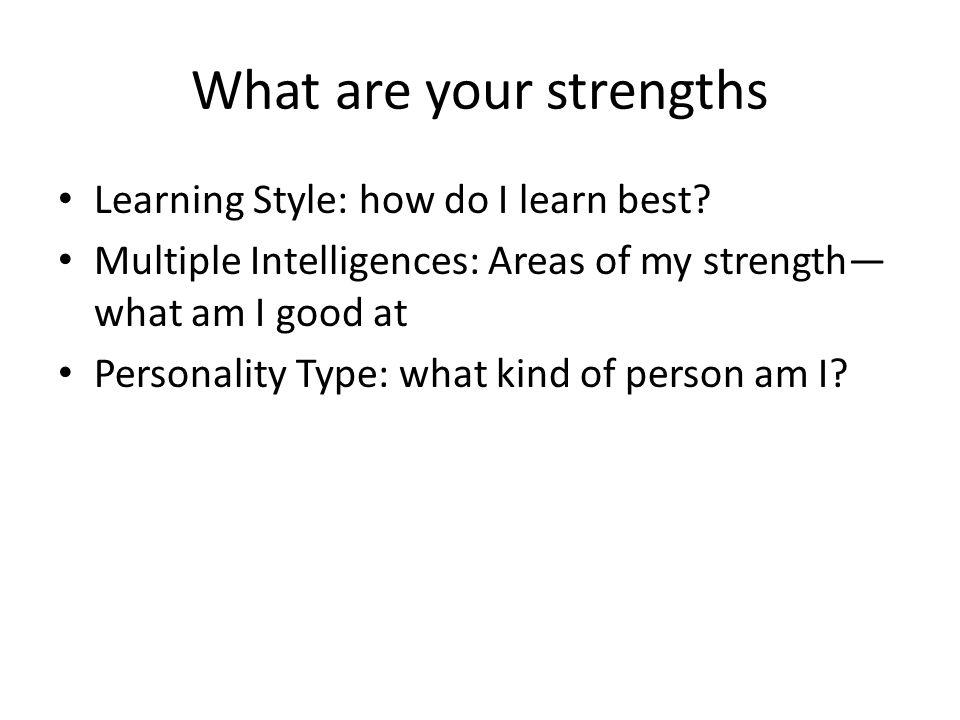 What are your strengths

• Learning Style: how do I learn best?
• Multiple Intelligences: Areas of my strength—what am I good at
• Personality Type: what kind of person am I?